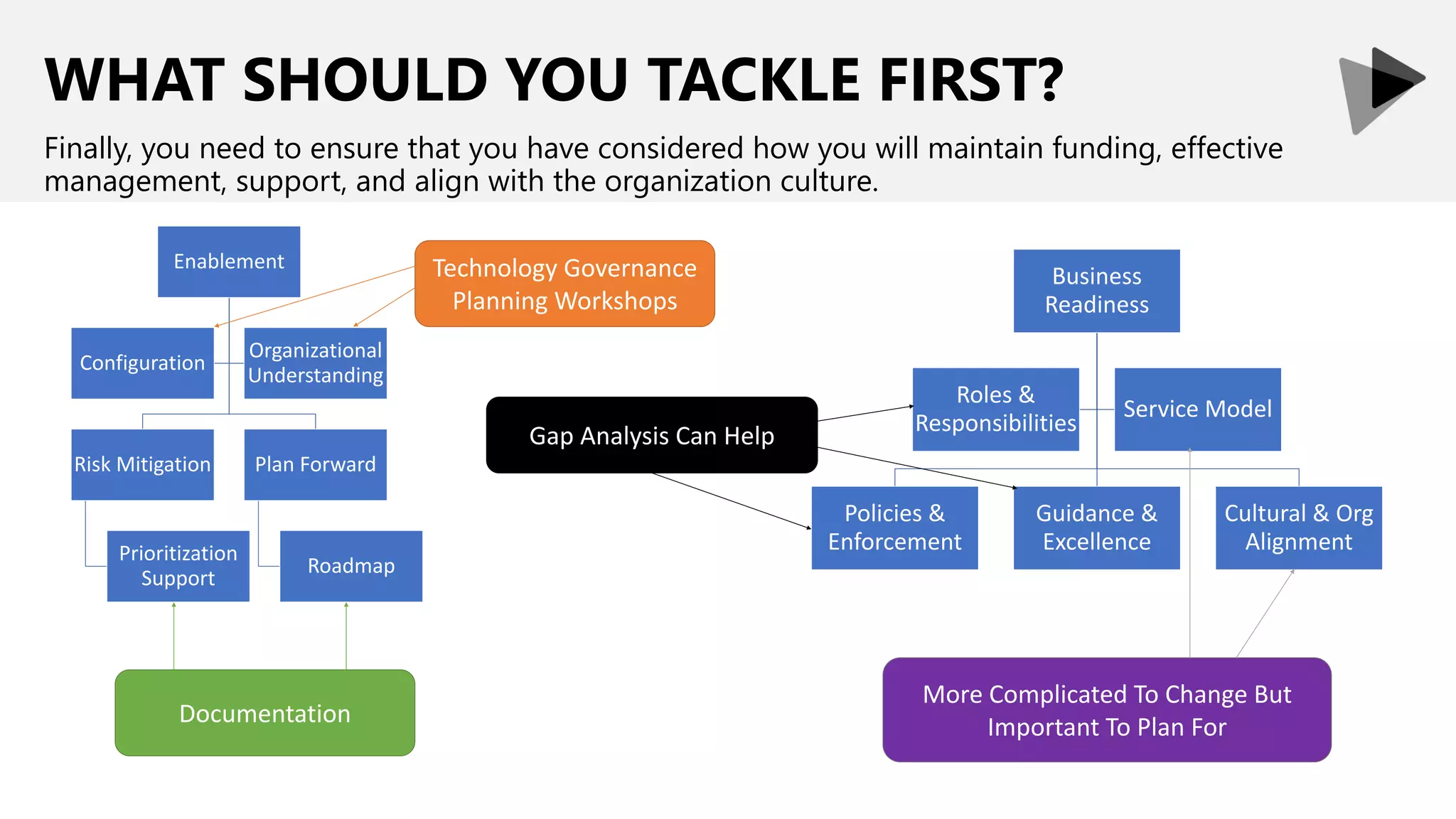 WHAT SHOULD YOU TACKLE FIRST?

Finally, you need to ensure that you have considered how you will maintain funding, effective management, support, and align with the organization culture.

Enablement

Technology Governance Planning Workshops

Configuration

Organizational Understanding

Risk Mitigation

Plan Forward

Prioritization Support

Roadmap

Documentation

Gap Analysis Can Help

Business Readiness

Roles & Responsibilities

Service Model

Policies & Enforcement

Guidance & Excellence

Cultural & Org Alignment

More Complicated To Change But Important To Plan For